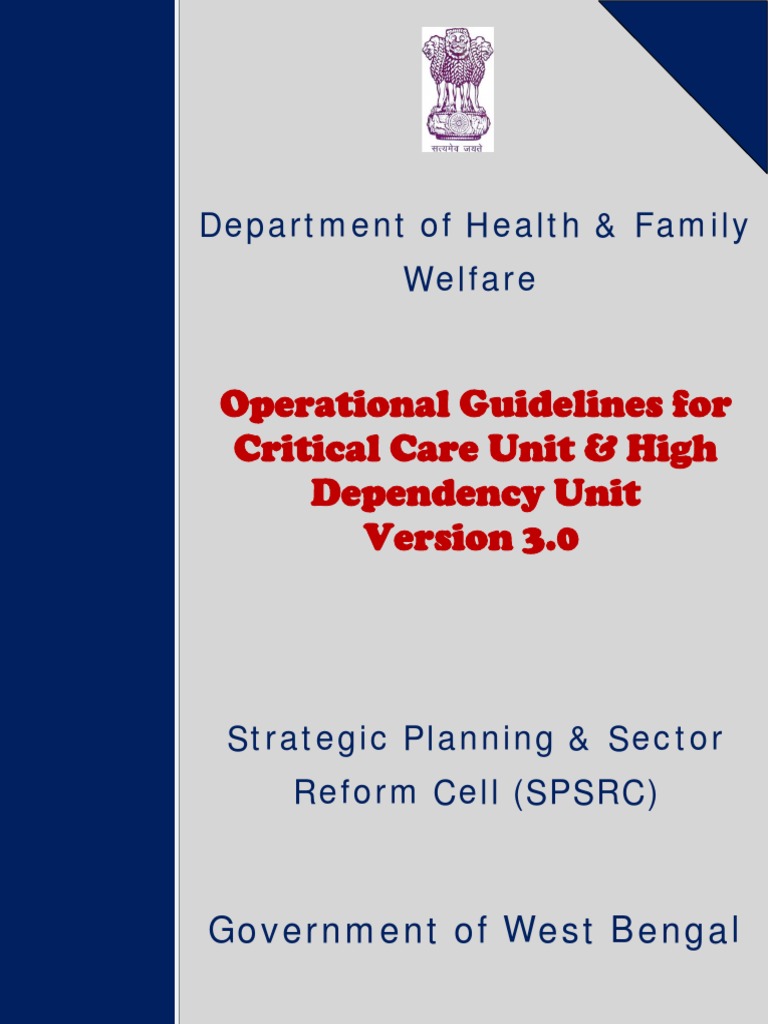 सत्यमेव जयते

Department of Health & Family Welfare

Operational Guidelines for Critical Care Unit & High Dependency Unit
Version 3.0

Strategic Planning & Sector Reform Cell (SPSRC)

Government of West Bengal